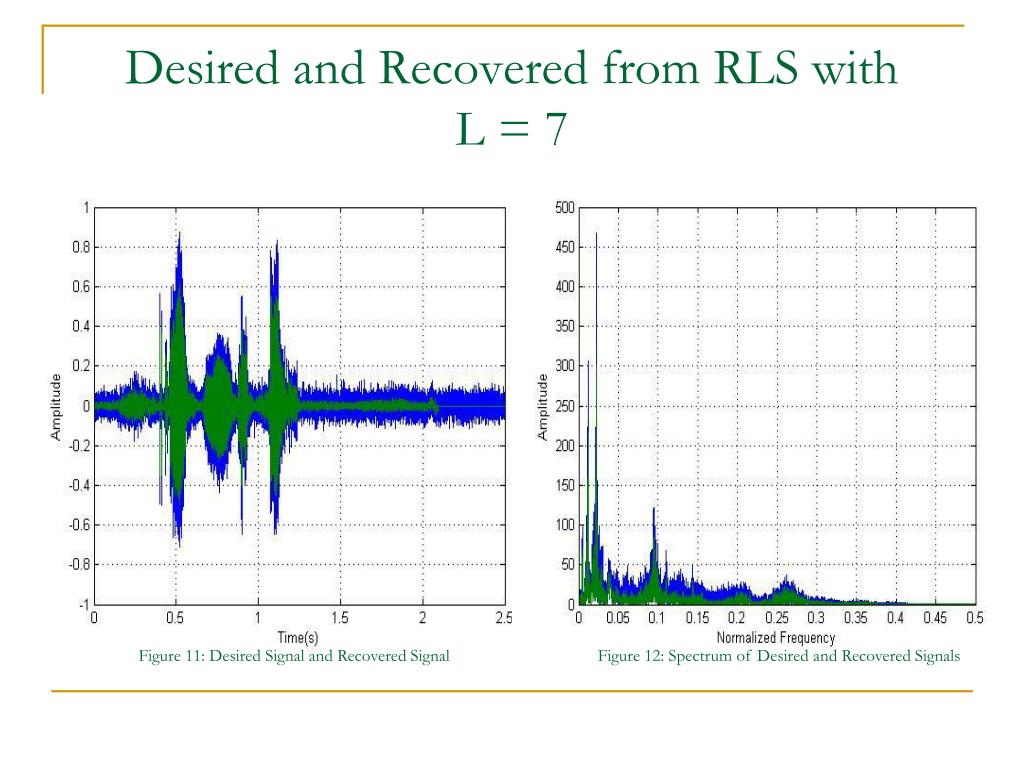 Desired and Recovered from RLS with L = 7

1
0.8
0.6
0.4
0.2
0
-0.2
-0.4
-0.6
-0.8
-1
Amplitude
0
0.5
1
1.5
2
2.5
Time(s)

Figure 11: Desired Signal and Recovered Signal

500
450
400
350
300
250
200
150
100
50
0
Amplitude
0
0.05
0.1
0.15
0.2
0.25
0.3
0.35
0.4
0.45
0.5
Normalized Frequency

Figure 12: Spectrum of Desired and Recovered Signals